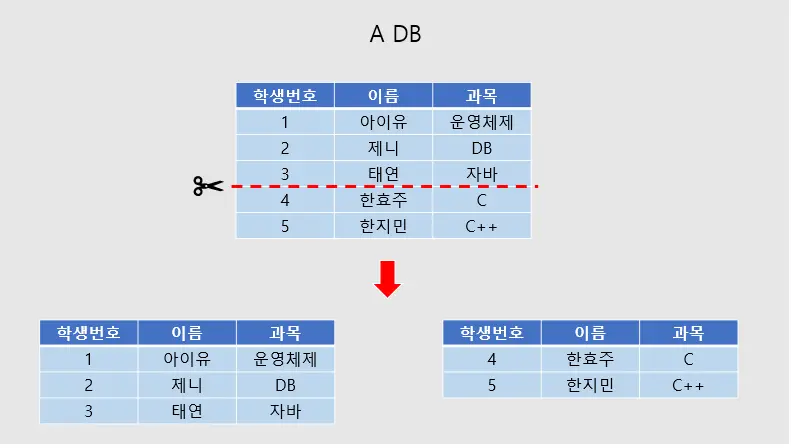 A DB

| 학생번호 | 이름 | 과목 |
|---|---|---|
| 1 | 아이유 | 운영체제 |
| 2 | 제니 | DB |
| 3 | 태연 | 자바 |
| 4 | 한효주 | C |
| 5 | 한지민 | C++ |

| 학생번호 | 이름 | 과목 |
|---|---|---|
| 1 | 아이유 | 운영체제 |
| 2 | 제니 | DB |
| 3 | 태연 | 자바 |

| 학생번호 | 이름 | 과목 |
|---|---|---|
| 4 | 한효주 | C |
| 5 | 한지민 | C++ |